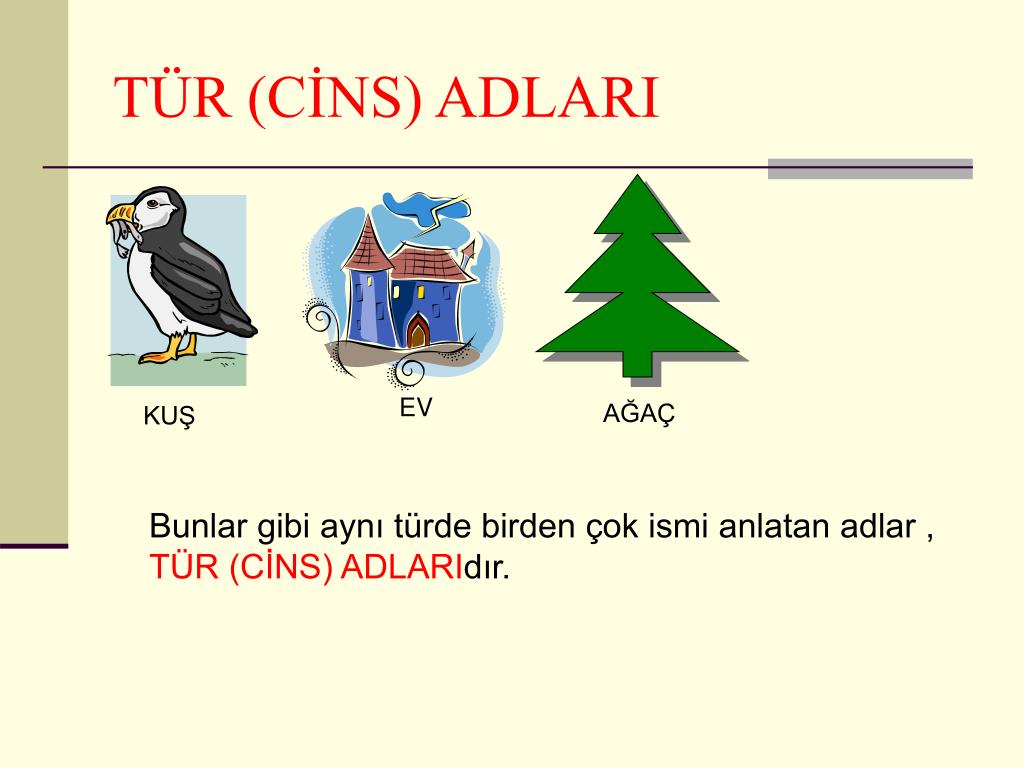 TÜR (CİNS) ADLARI

KUŞ

EV

AĞAÇ

Bunlar gibi aynı türde birden çok ismi anlatan adlar , TÜR (CİNS) ADLARIdır.